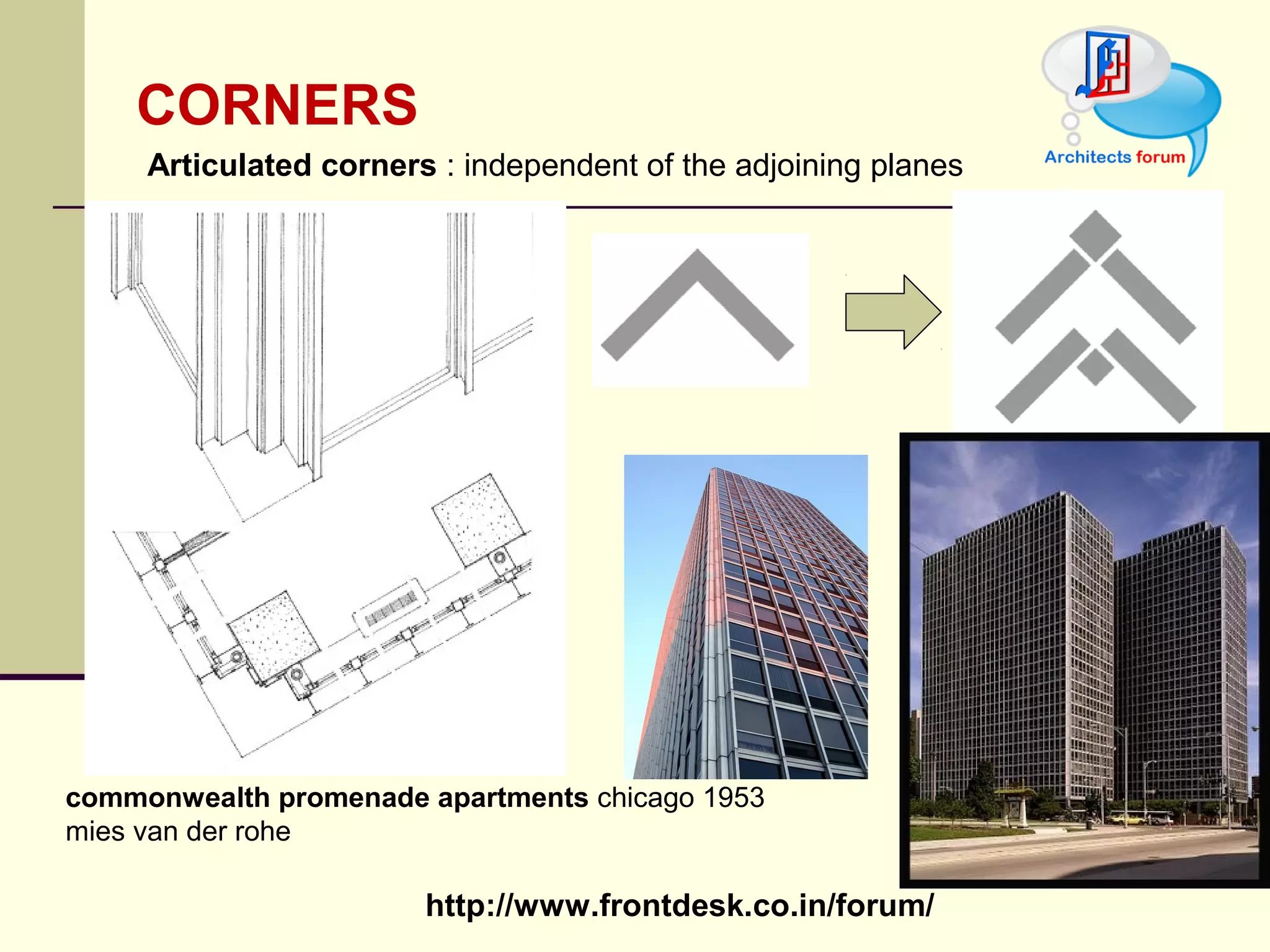 CORNERS

Architects forum

Articulated corners : independent of the adjoining planes

commonwealth promenade apartments chicago 1953
mies van der rohe

http://www.frontdesk.co.in/forum/